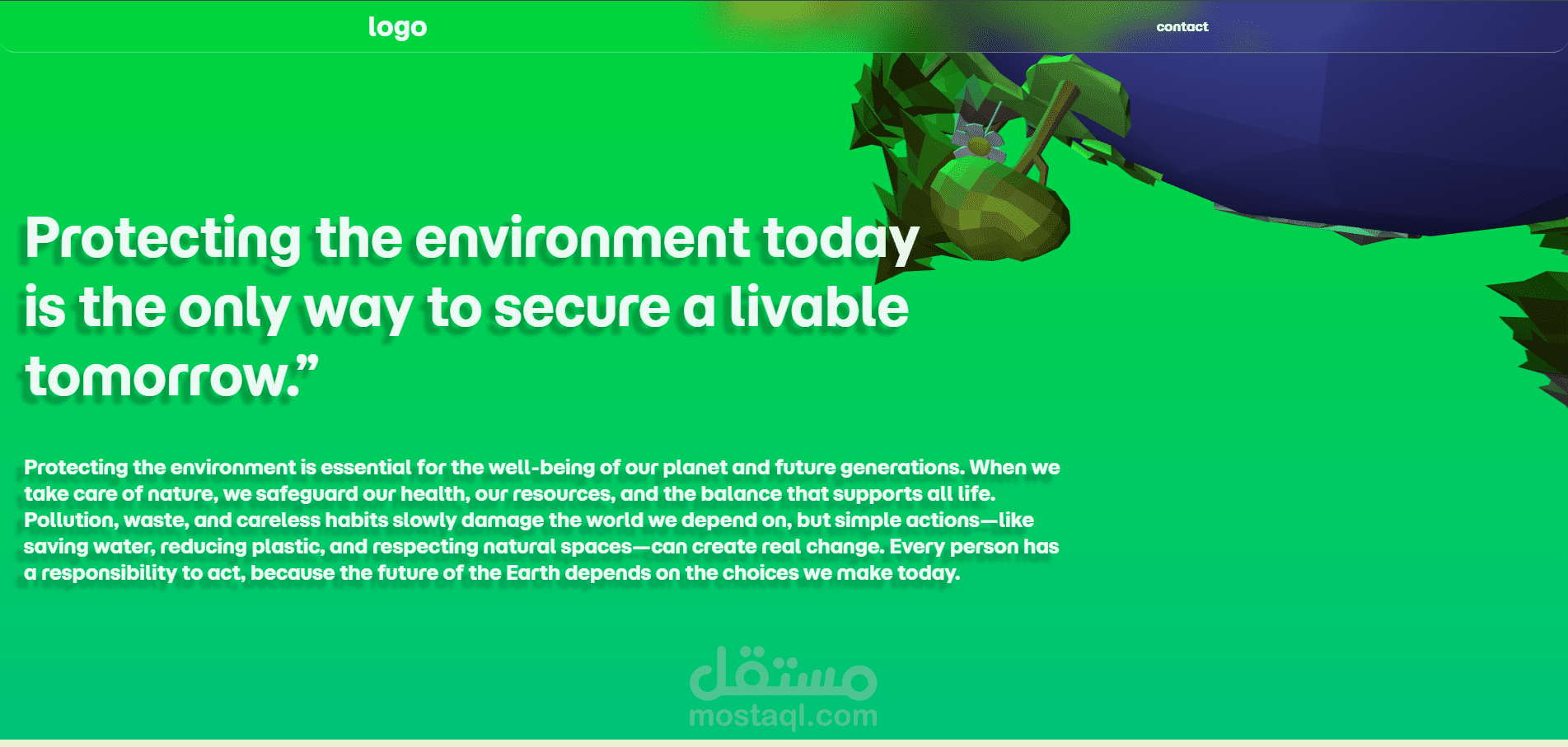 logo

contact

Protecting the environment today is the only way to secure a livable tomorrow.”

Protecting the environment is essential for the well-being of our planet and future generations. When we take care of nature, we safeguard our health, our resources, and the balance that supports all life. Pollution, waste, and careless habits slowly damage the world we depend on, but simple actions—like saving water, reducing plastic, and respecting natural spaces—can create real change. Every person has a responsibility to act, because the future of the Earth depends on the choices we make today.

مستقل
mostaql.com